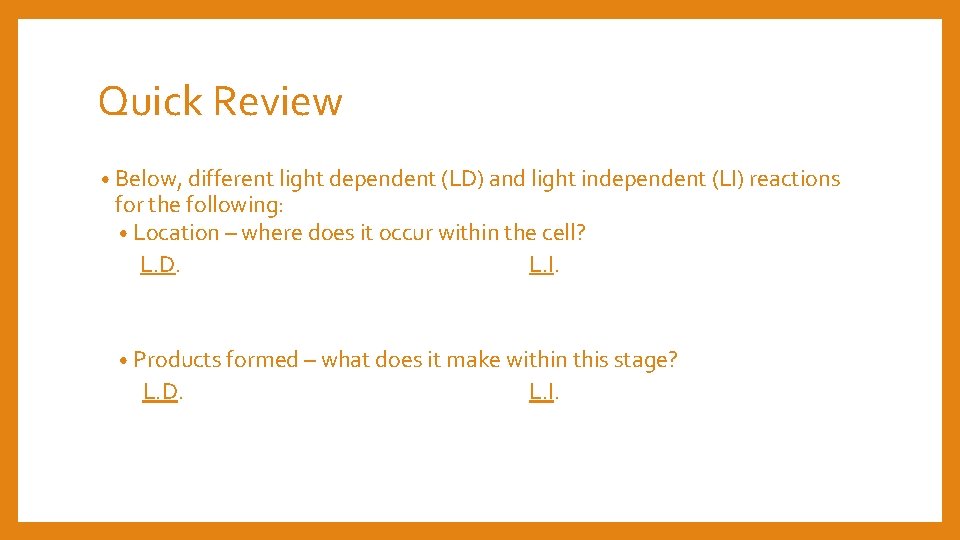 Quick Review

• Below, different light dependent (LD) and light independent (LI) reactions for the following:
• Location – where does it occur within the cell?
L.D. L.I.

• Products formed – what does it make within this stage?
L.D. L.I.